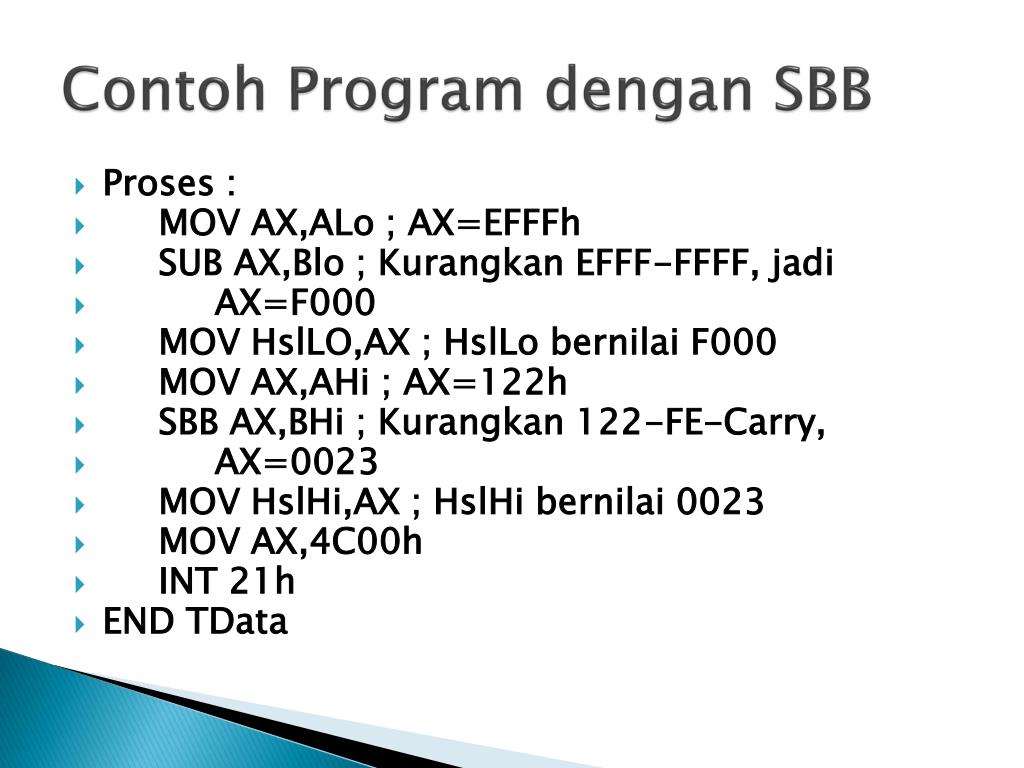 Contoh Program dengan SBB

Proses :
MOV AX,ALo ; AX=EFFFh
SUB AX,Blo ; Kurangkan EFFF-FFFF, jadi
AX=F000
MOV HslLO,AX ; HslLo bernilai F000
MOV AX,AHi ; AX=122h
SBB AX,BHi ; Kurangkan 122-FE-Carry,
AX=0023
MOV HslHi,AX ; HslHi bernilai 0023
MOV AX,4C00h
INT 21h
END TData